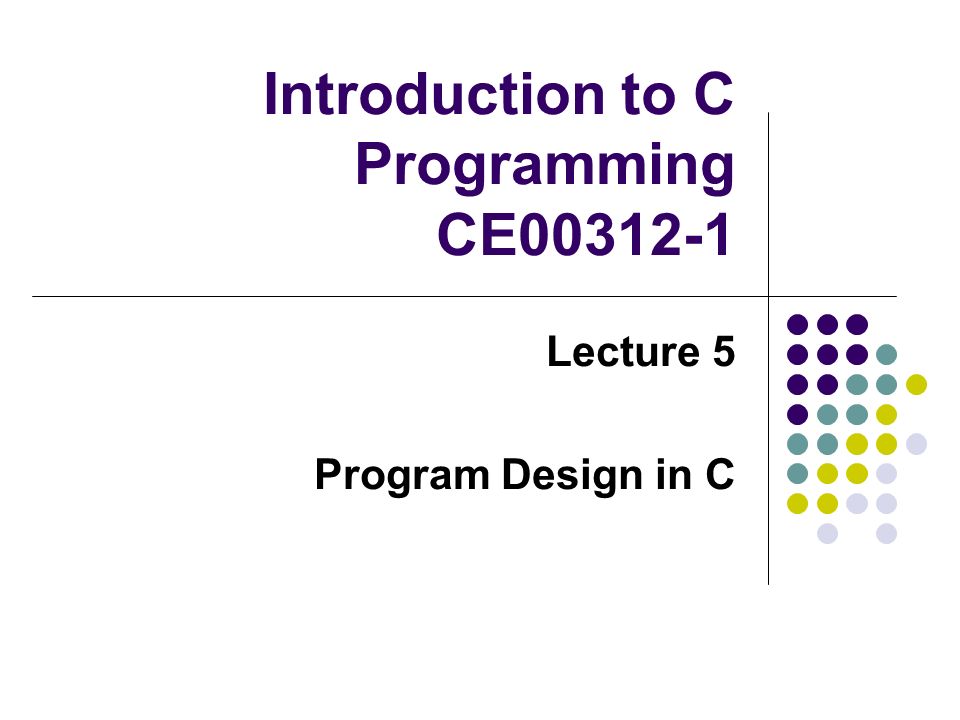 Introduction to C Programming CE00312-1

Lecture 5

Program Design in C